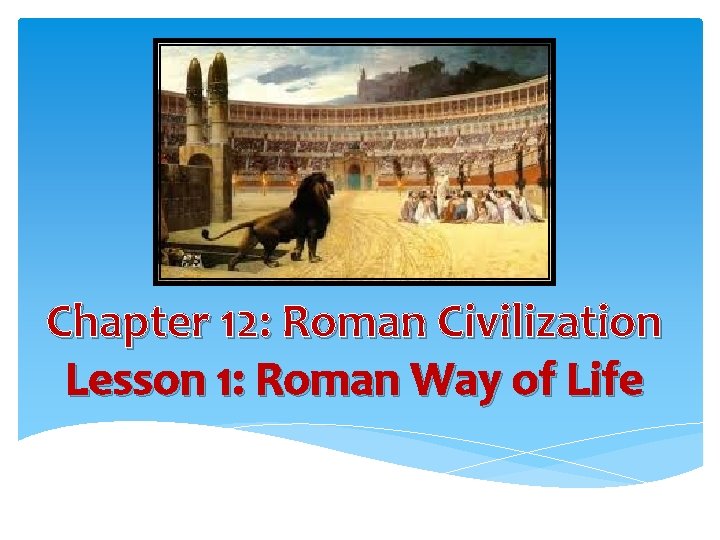 Chapter 12: Roman Civilization

Lesson 1: Roman Way of Life